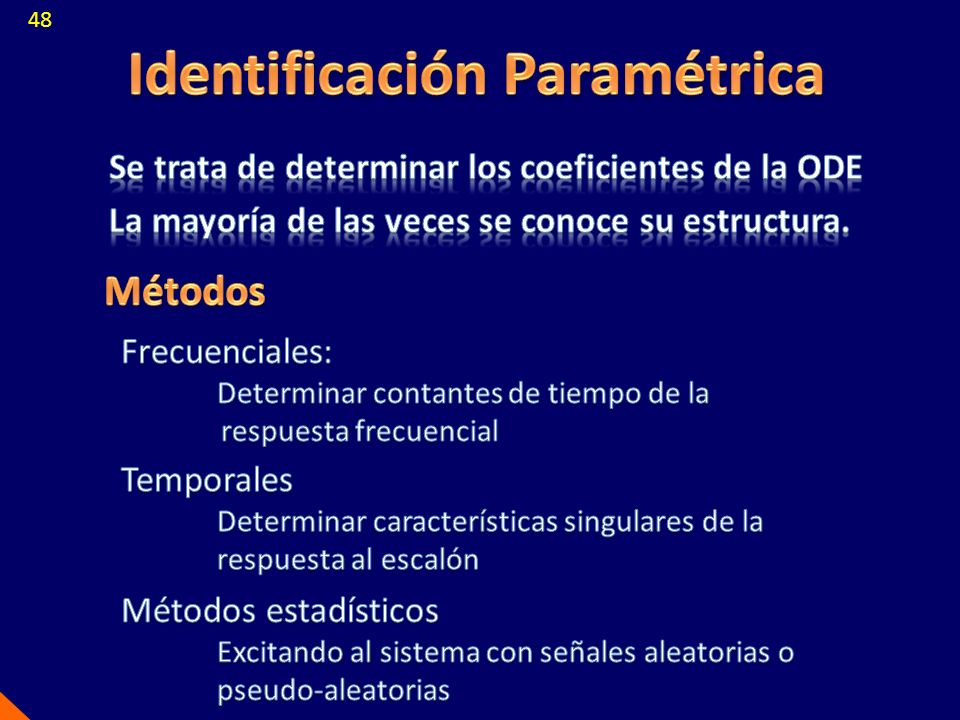 48

Identificación Paramétrica

Se trata de determinar los coeficientes de la ODE
La mayoría de las veces se conoce su estructura.

Métodos

Frecuenciales:
Determinar contantes de tiempo de la respuesta frecuencial

Temporales
Determinar características singulares de la respuesta al escalón

Métodos estadísticos
Excitando al sistema con señales aleatorias o pseudo-aleatorias